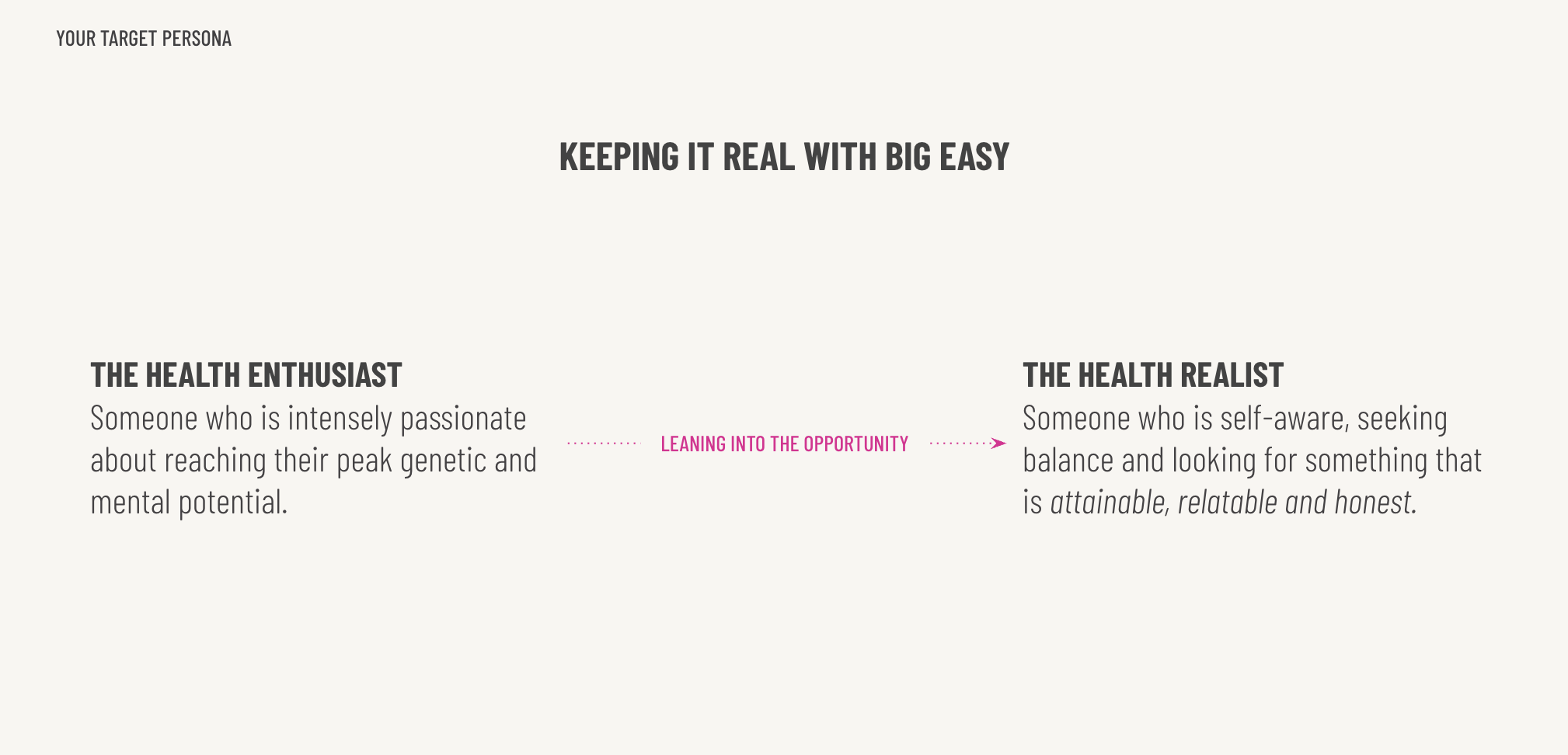 YOUR TARGET PERSONA

KEEPING IT REAL WITH BIG EASY

THE HEALTH ENTHUSIAST
Someone who is intensely passionate about reaching their peak genetic and mental potential.

LEANING INTO THE OPPORTUNITY

THE HEALTH REALIST
Someone who is self-aware, seeking balance and looking for something that is attainable, relatable and honest.